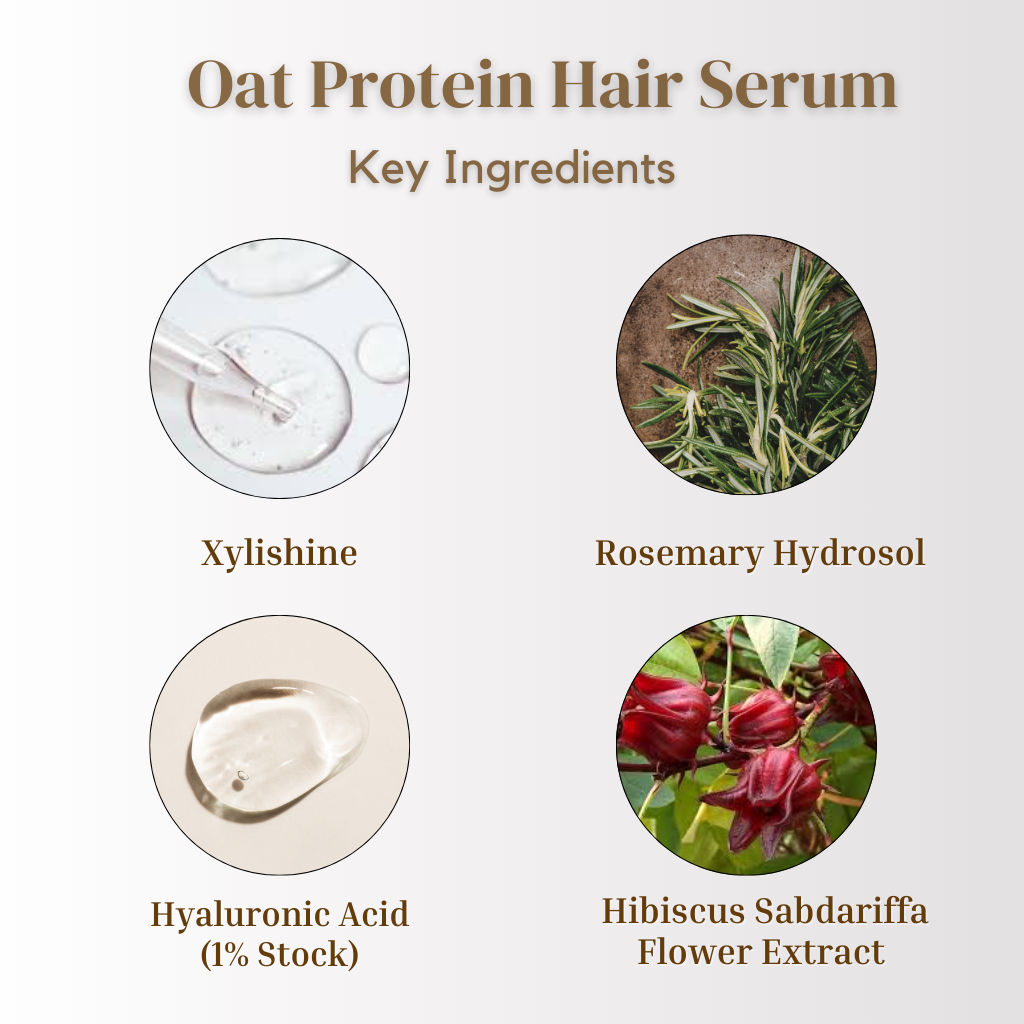 Oat Protein Hair Serum

Key Ingredients

Xylishine

Rosemary Hydrosol

Hyaluronic Acid (1% Stock)

Hibiscus Sabdariffa Flower Extract